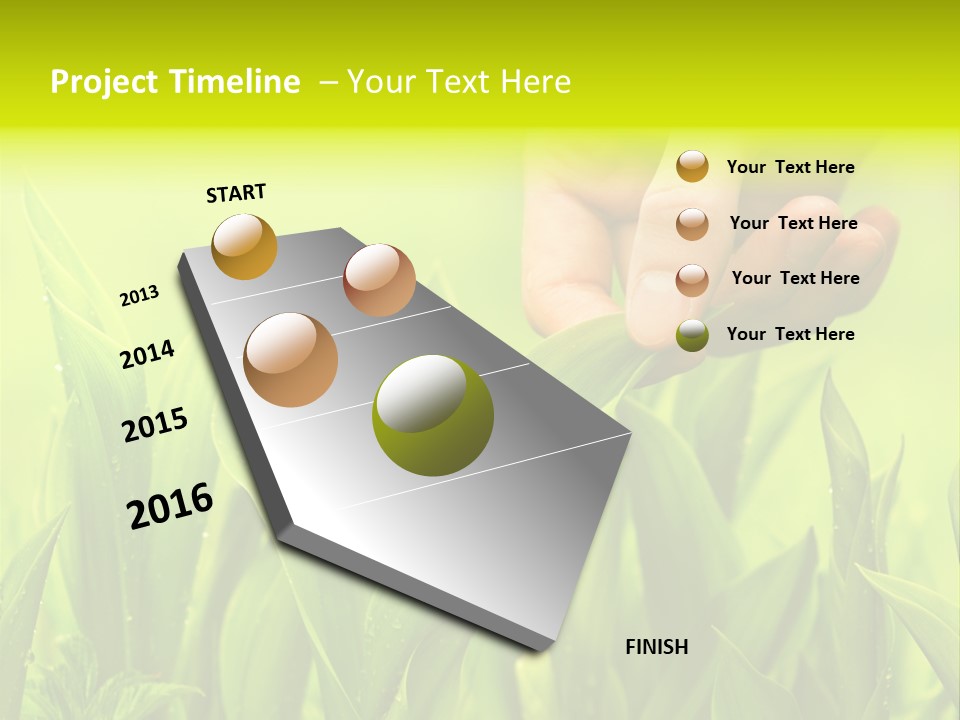 Project Timeline – Your Text Here

START

2013

2014

2015

2016

FINISH

Your Text Here

Your Text Here

Your Text Here

Your Text Here